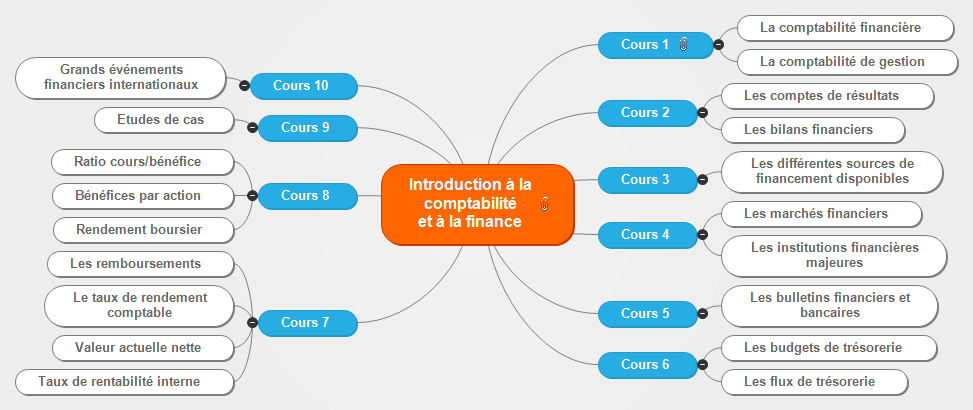 Introduction à la comptabilité et à la finance

Cours 1
La comptabilité financière
La comptabilité de gestion

Cours 2
Les comptes de résultats
Les bilans financiers

Cours 3
Les différentes sources de financement disponibles

Cours 4
Les marchés financiers
Les institutions financières majeures

Cours 5
Les bulletins financiers et bancaires

Cours 6
Les budgets de trésorerie
Les flux de trésorerie

Cours 7
Les remboursements
Le taux de rendement comptable
Valeur actuelle nette
Taux de rentabilité interne

Cours 8
Ratio cours/bénéfice
Bénéfices par action
Rendement boursier

Cours 9
Etudes de cas

Cours 10
Grands événements financiers internationaux